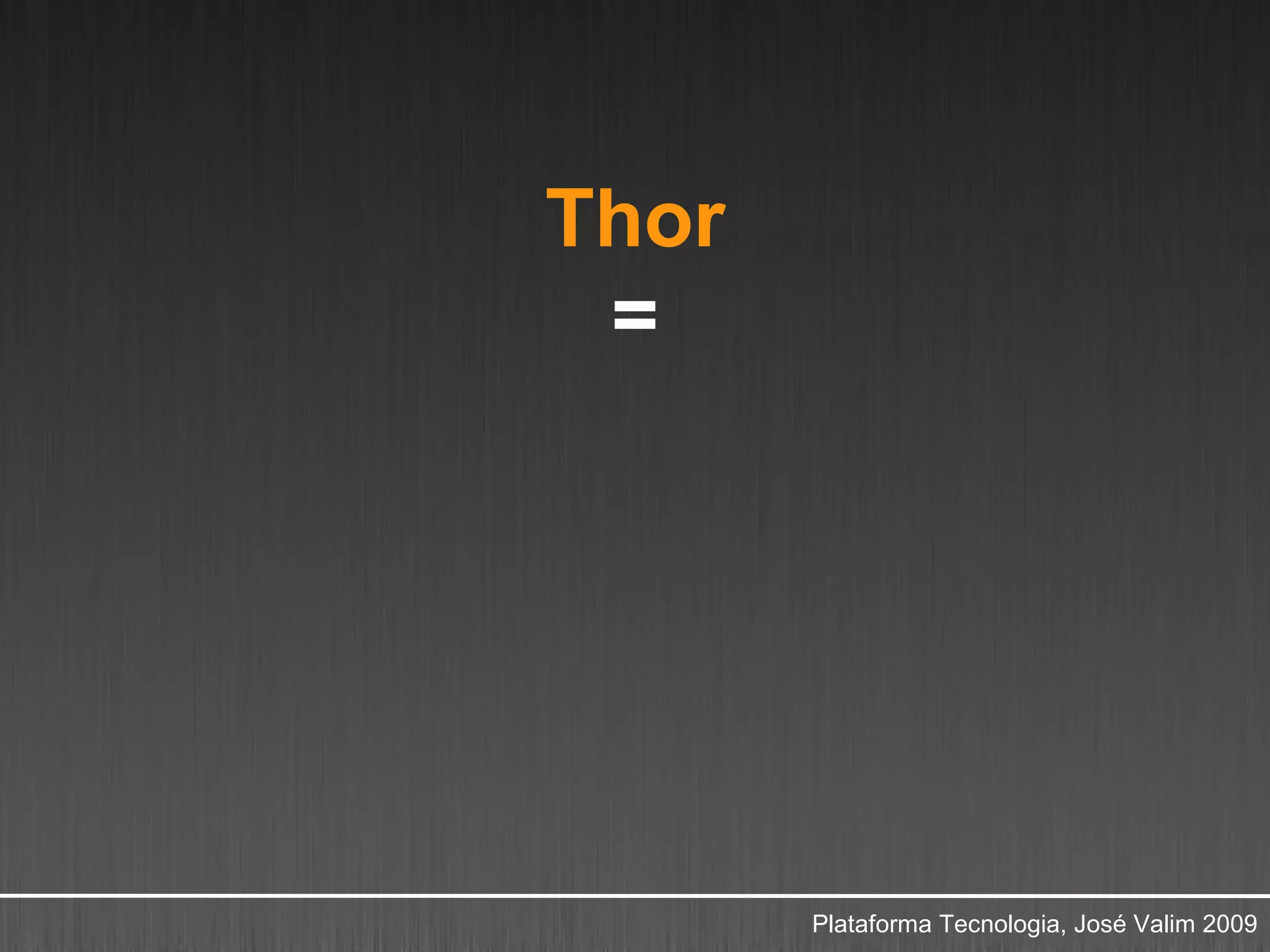 Thor

=

Plataforma Tecnologia, José Valim 2009